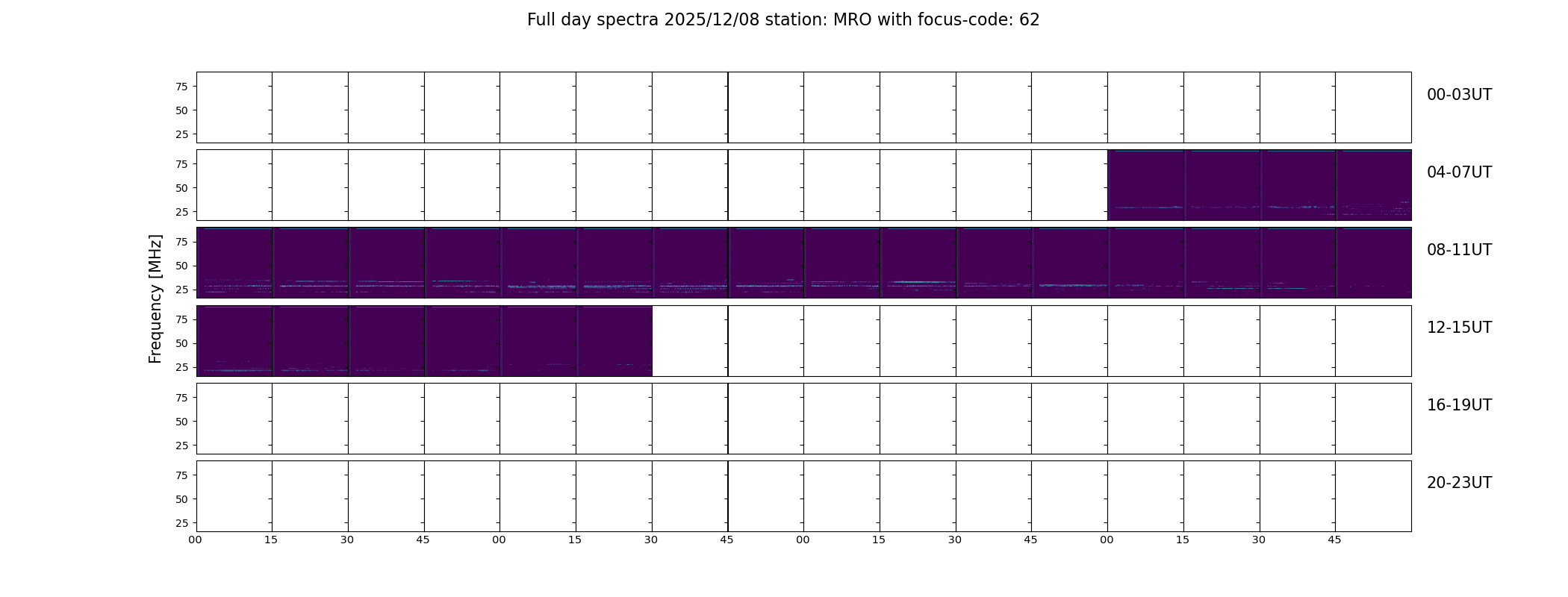 Full day spectra 2025/12/08 station: MRO with focus-code: 62

Frequency [MHz]

75
50
25
00-03UT

75
50
25
04-07UT

75
50
25
08-11UT

75
50
25
12-15UT

75
50
25
16-19UT

75
50
25
20-23UT

00 15 30 45 00 15 30 45 00 15 30 45 00 15 30 45